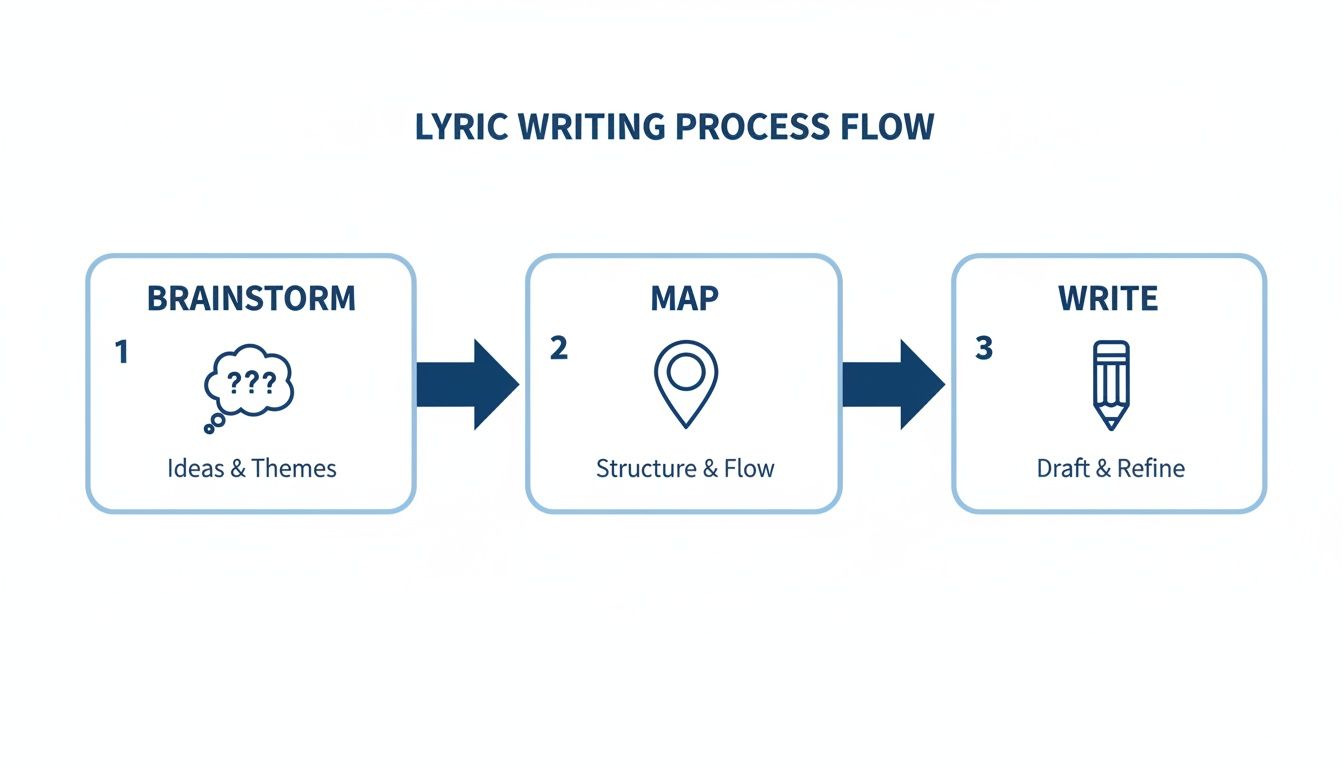 LYRIC WRITING PROCESS FLOW

BRAINSTORM
1
???
Ideas & Themes

MAP
2
Structure & Flow

WRITE
3
Draft & Refine